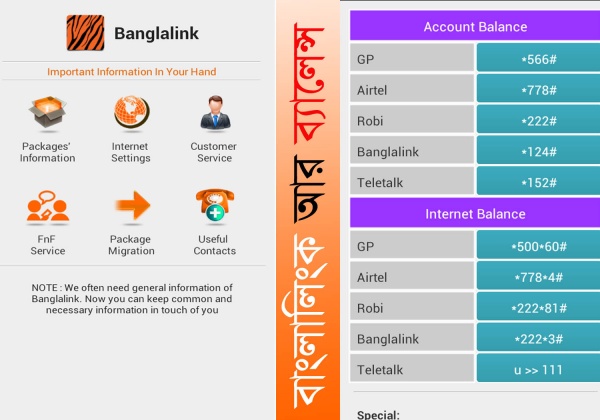 Banglalink

Important Information In Your Hand

Packages' Information

Internet Settings

Customer Service

FnF Service

Package Migration

Useful Contacts

NOTE : We often need general information of Banglalink. Now you can keep common and necessary information in touch of you

বাংলালিংক আর ব্যালেন্স

| Account Balance | |
|---|---|
| GP | *566# |
| Airtel | *778# |
| Robi | *222# |
| Banglalink | *124# |
| Teletalk | *152# |

| Internet Balance | |
|---|---|
| GP | *500*60# |
| Airtel | *778*4# |
| Robi | *222*81# |
| Banglalink | *222*3# |
| Teletalk | u >> 111 |

Special: